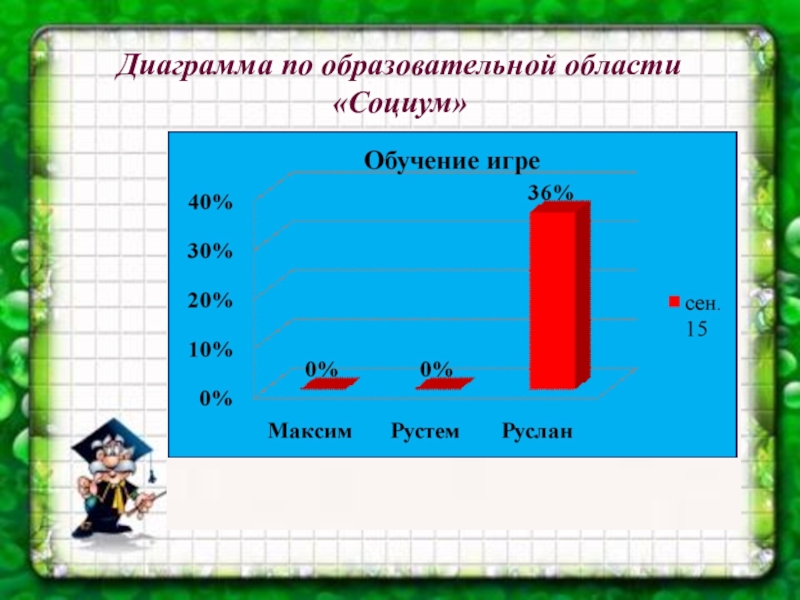 Диаграмма по образовательной области «Социум»

Обучение игре

40%
30%
20%
10%
0%

0%
0%
36%

Максим
Рустем
Руслан

сен. 15